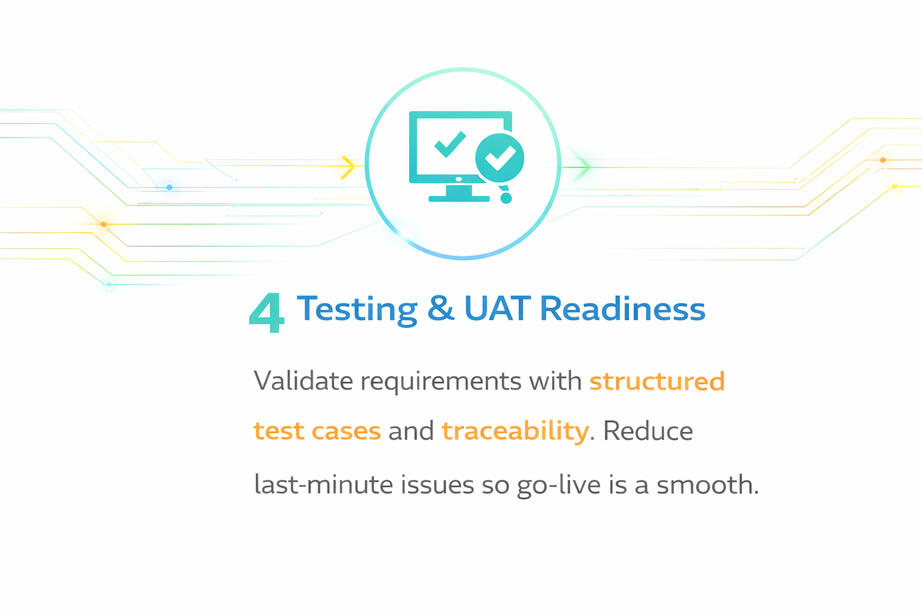 4 Testing & UAT Readiness

Validate requirements with structured test cases and traceability. Reduce last-minute issues so go-live is a smooth.